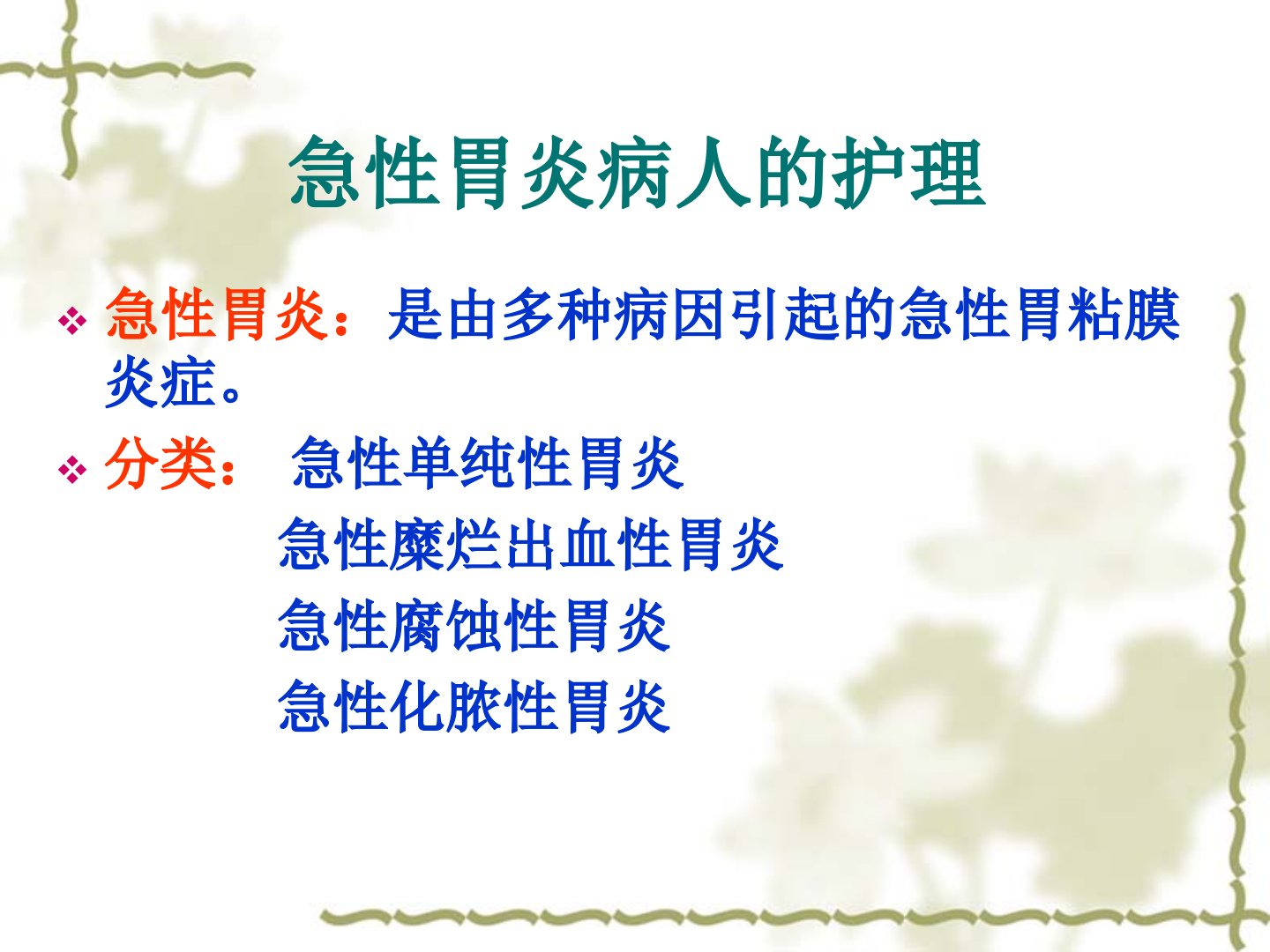 急性胃炎病人的护理

❖ 急性胃炎：是由多种病因引起的急性胃粘膜炎症。

❖ 分类： 急性单纯性胃炎
急性糜烂出血性胃炎
急性腐蚀性胃炎
急性化脓性胃炎